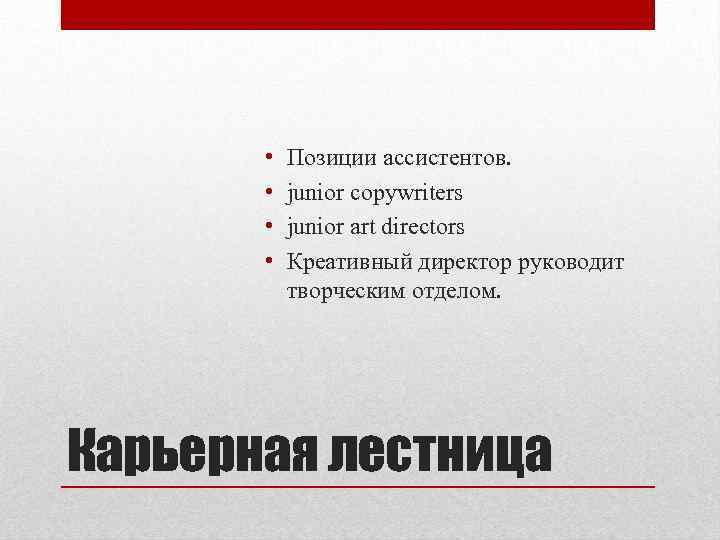 • Позиции ассистентов.
• junior copywriters
• junior art directors
• Креативный директор руководит творческим отделом.

Карьерная лестница